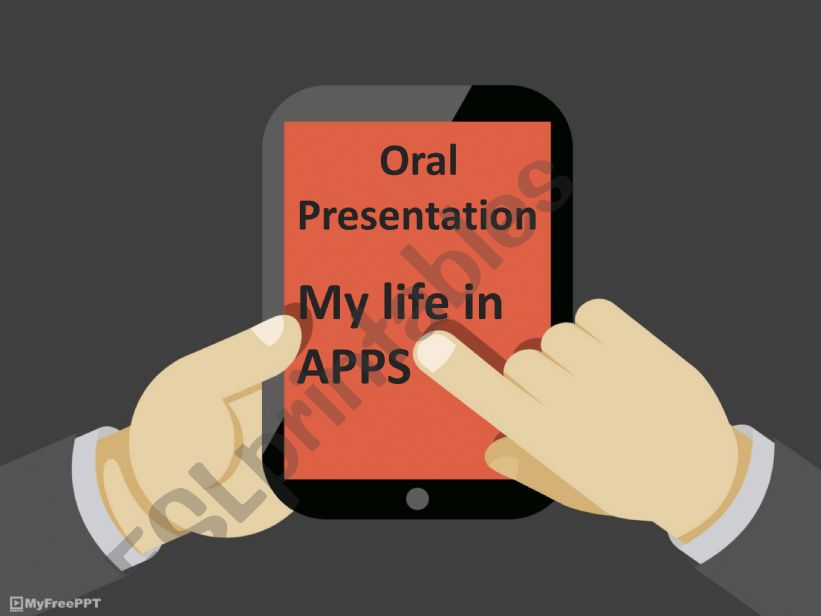 Oral Presentation

My life in APPS

ESLprintables

MyFreePPT